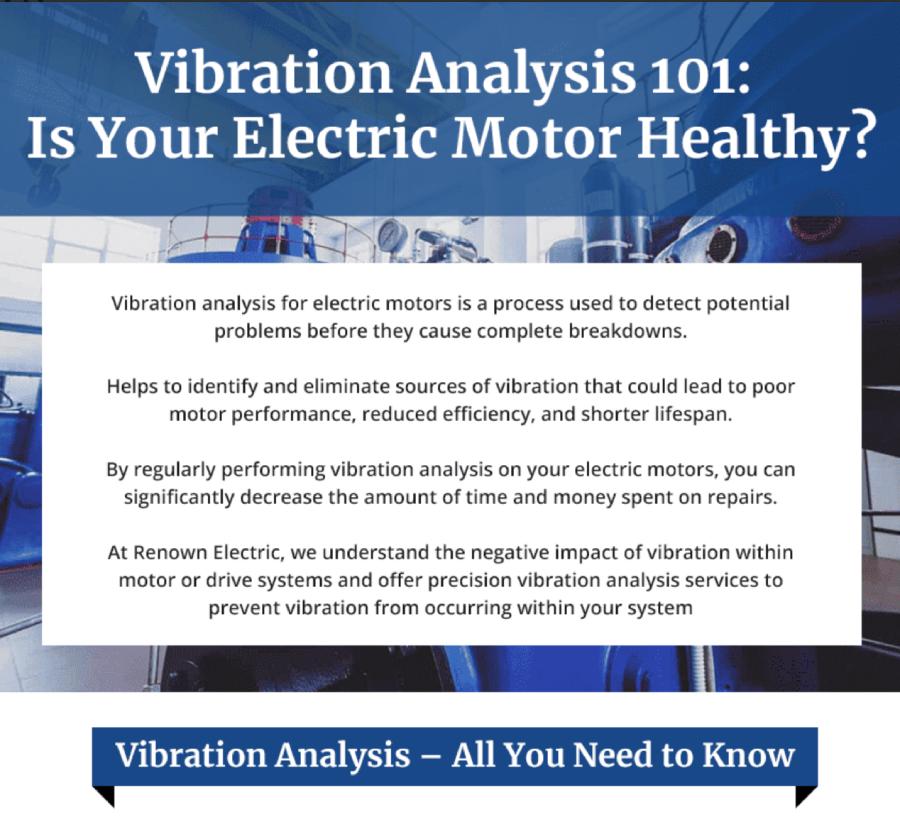 Vibration Analysis 101:
Is Your Electric Motor Healthy?

Vibration analysis for electric motors is a process used to detect potential problems before they cause complete breakdowns.

Helps to identify and eliminate sources of vibration that could lead to poor motor performance, reduced efficiency, and shorter lifespan.

By regularly performing vibration analysis on your electric motors, you can significantly decrease the amount of time and money spent on repairs.

At Renown Electric, we understand the negative impact of vibration within motor or drive systems and offer precision vibration analysis services to prevent vibration from occurring within your system

Vibration Analysis – All You Need to Know